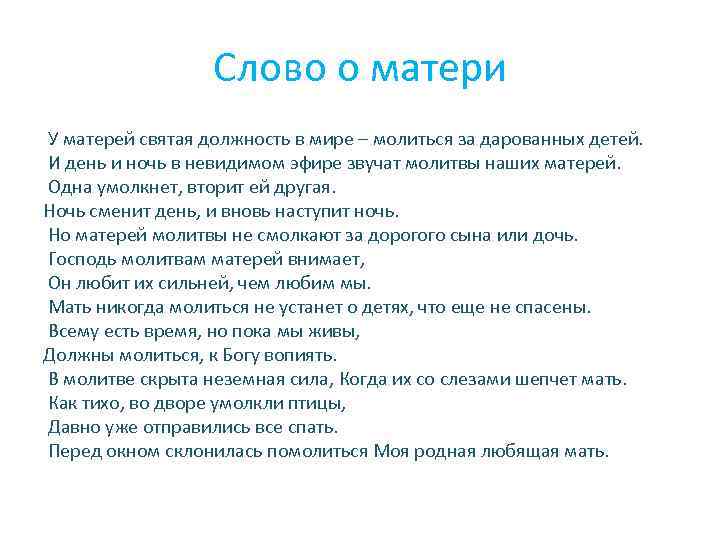 Слово о матери

У матерей святая должность в мире – молиться за дарованных детей.
И день и ночь в невидимом эфире звучат молитвы наших матерей.
Одна умолкнет, вторит ей другая.
Ночь сменит день, и вновь наступит ночь.
Но матерей молитвы не смолкают за дорогого сына или дочь.
Господь молитвам матерей внимает,
Он любит их сильней, чем любим мы.
Мать никогда молиться не устанет о детях, что еще не спасены.
Всему есть время, но пока мы живы,
Должны молиться, к Богу вопиять.
В молитве скрыта неземная сила, Когда их со слезами шепчет мать.
Как тихо, во дворе умолкли птицы,
Давно уже отправились все спать.
Перед окном склонилась помолиться Моя родная любящая мать.